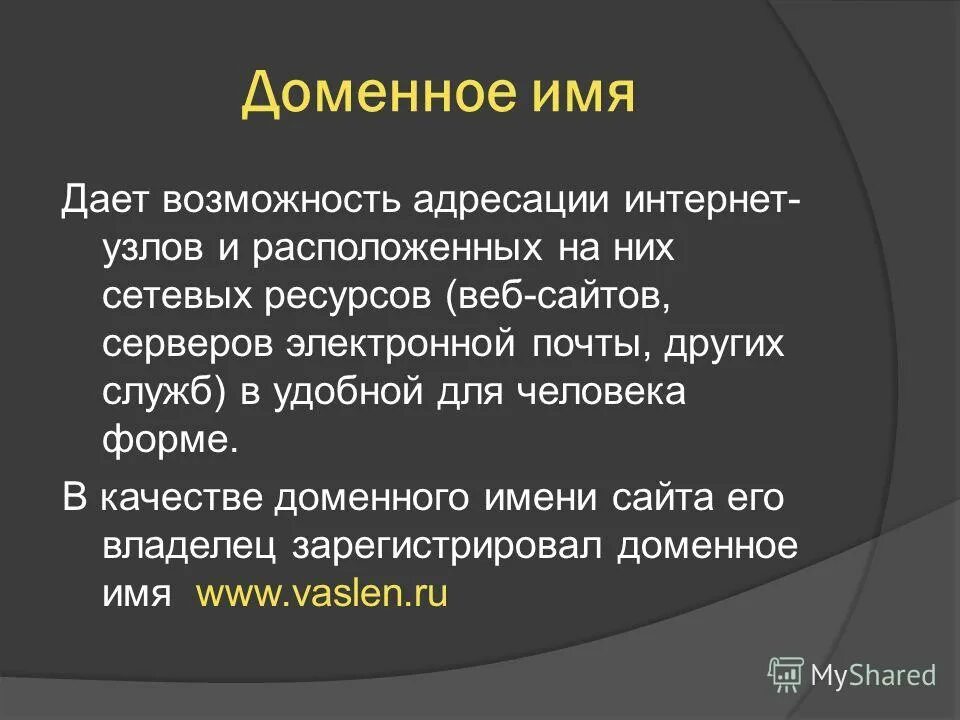 Доменное имя

Дает возможность адресации интернет-узлов и расположенных на них сетевых ресурсов (веб-сайтов, серверов электронной почты, других служб) в удобной для человека форме.

В качестве доменного имени сайта его владелец зарегистрировал доменное имя www.vaslen.ru

MyShared